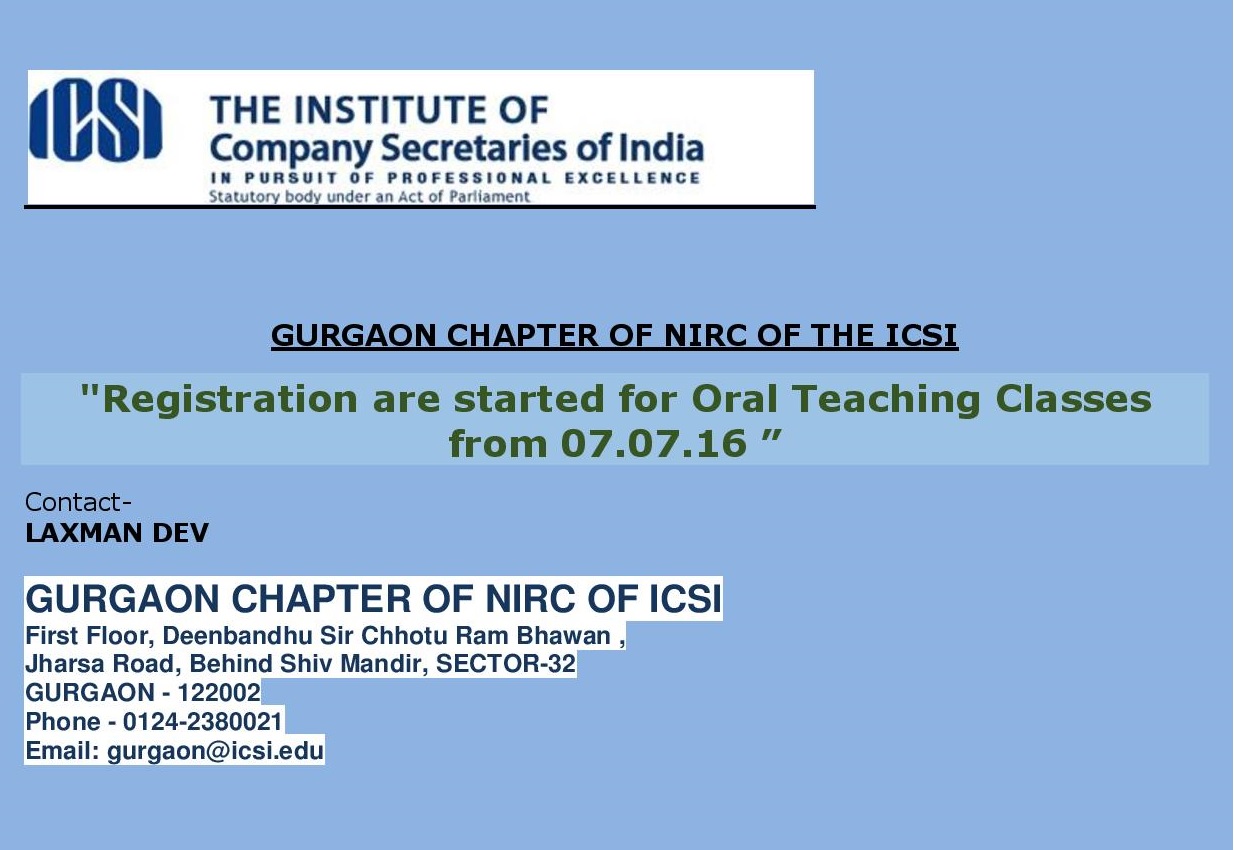 ICSI THE INSTITUTE OF
Company Secretaries of India
IN PURSUIT OF PROFESSIONAL EXCELLENCE
Statutory body under an Act of Parliament

GURGAON CHAPTER OF NIRC OF THE ICSI

"Registration are started for Oral Teaching Classes from 07.07.16 ”

Contact-
LAXMAN DEV

GURGAON CHAPTER OF NIRC OF ICSI
First Floor, Deenbandhu Sir Chhotu Ram Bhawan ,
Jharsa Road, Behind Shiv Mandir, SECTOR-32
GURGAON - 122002
Phone - 0124-2380021
Email: gurgaon@icsi.edu